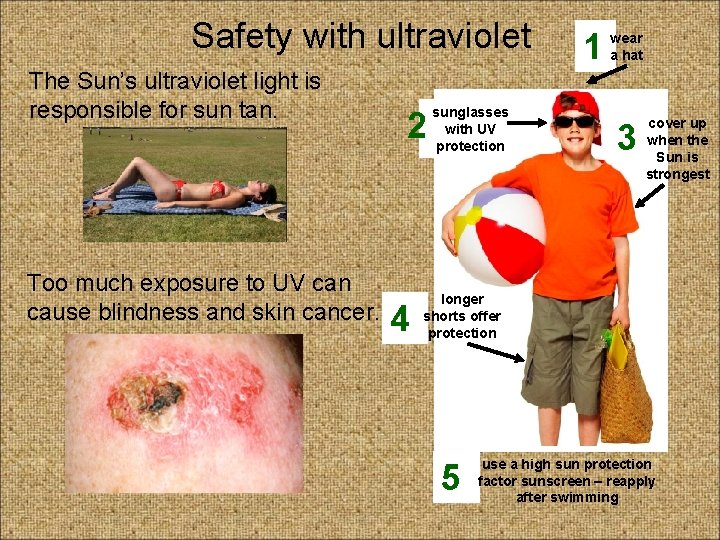 Safety with ultraviolet

The Sun's ultraviolet light is responsible for sun tan.

Too much exposure to UV can cause blindness and skin cancer.

1 wear a hat

2 sunglasses with UV protection

3 cover up when the Sun is strongest

4 longer shorts offer protection

5 use a high sun protection factor sunscreen – reapply after swimming